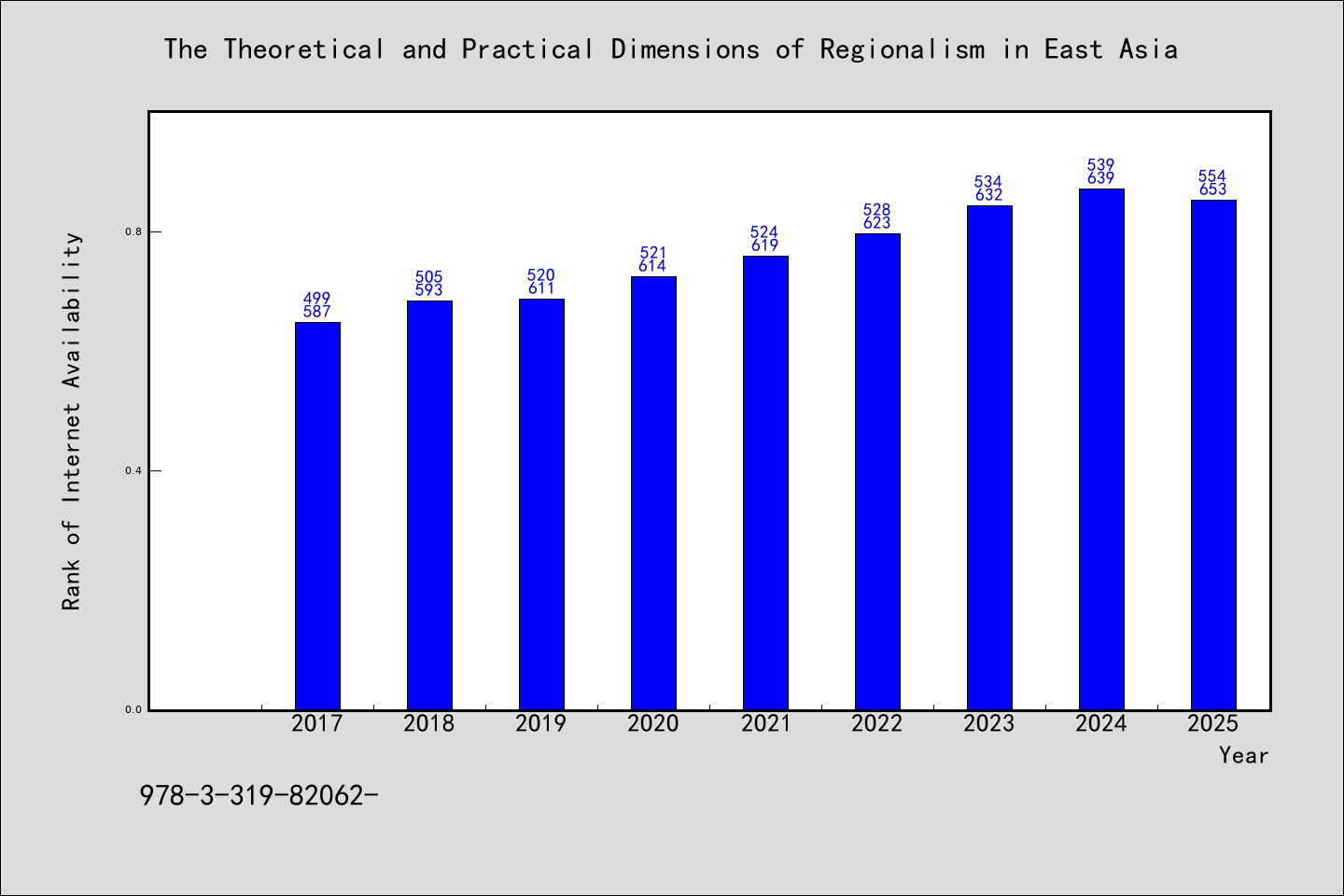 The Theoretical and Practical Dimensions of Regionalism in East Asia

Rank of Internet Availability

0.8
0.4
0.0

499
587
505
593
520
611
521
614
524
619
528
623
534
632
539
639
554
653

2017 2018 2019 2020 2021 2022 2023 2024 2025
Year

978-3-319-82062-